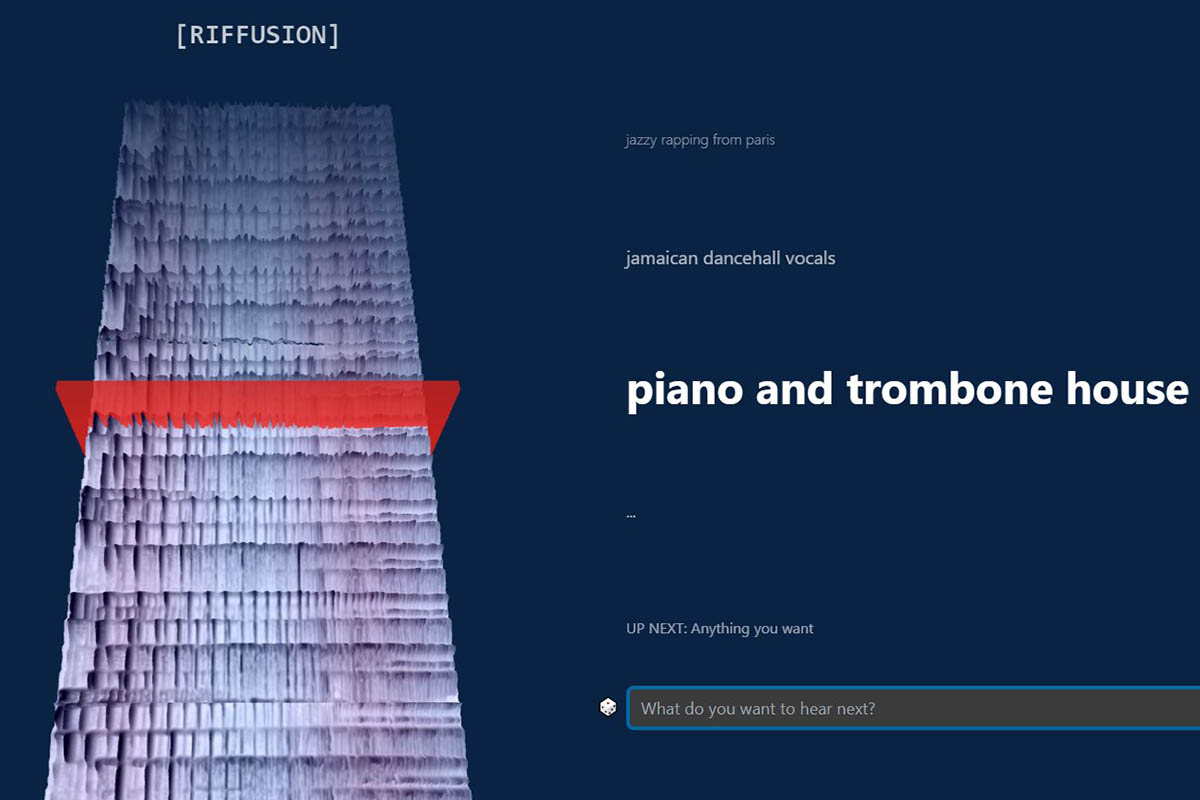 [RIFFUSION]

jazzy rapping from paris

jamaican dancehall vocals

piano and trombone house

...

UP NEXT: Anything you want

What do you want to hear next?